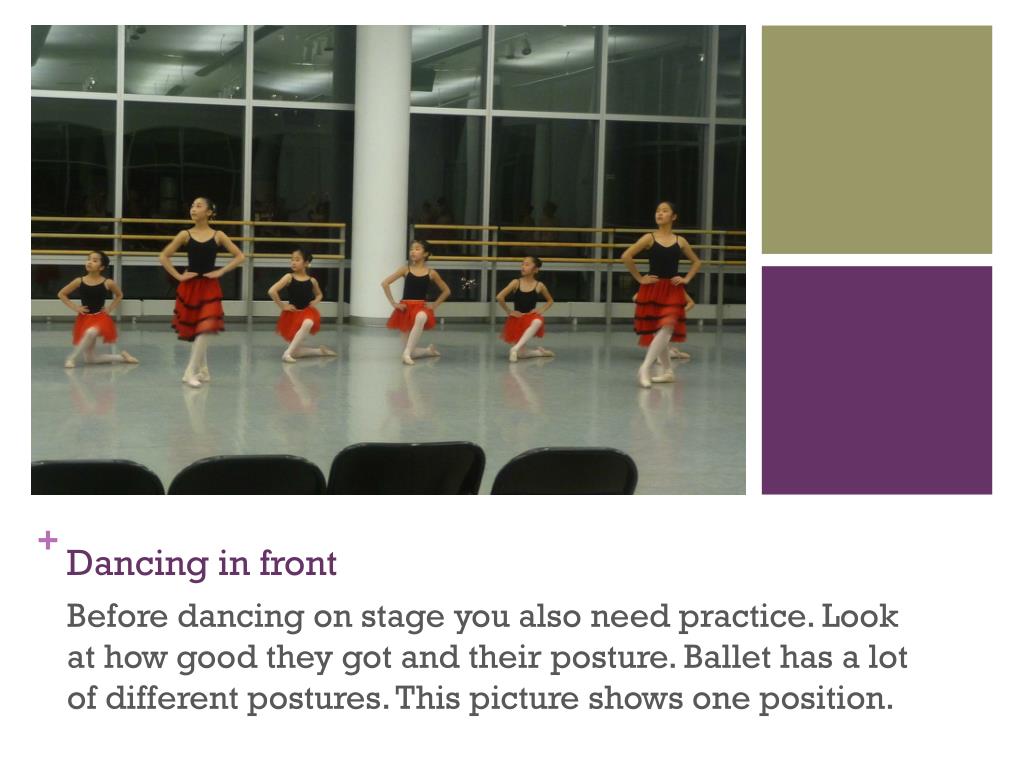 +
Dancing in front

Before dancing on stage you also need practice. Look at how good they got and their posture. Ballet has a lot of different postures. This picture shows one position.